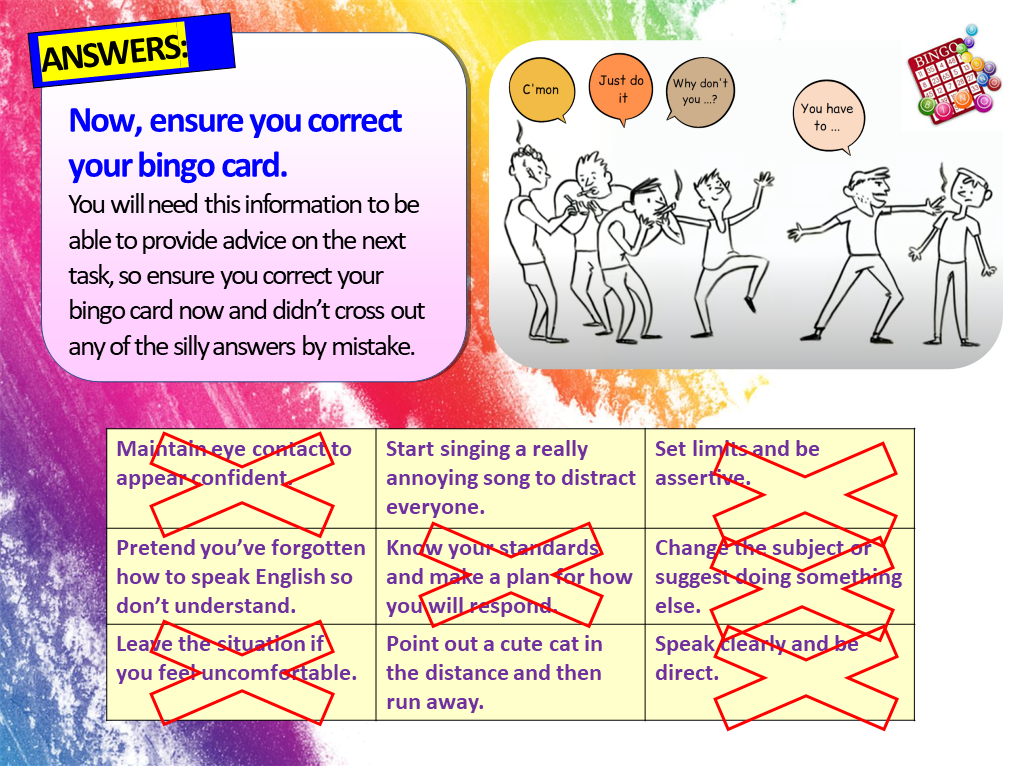 ANSWERS:

Now, ensure you correct your bingo card.

You will need this information to be able to provide advice on the next task, so ensure you correct your bingo card now and didn't cross out any of the silly answers by mistake.

C'mon

Just do it

Why don't you ...?

You have to ...

BINGO

| Maintain eye contact to appear confident. | Start singing a really annoying song to distract everyone. | Set limits and be assertive. |
|---|---|---|
| Pretend you've forgotten how to speak English so don't understand. | Know your standards and make a plan for how you will respond. | Change the subject or suggest doing something else. |
| Leave the situation if you feel uncomfortable. | Point out a cute cat in the distance and then run away. | Speak clearly and be direct. |